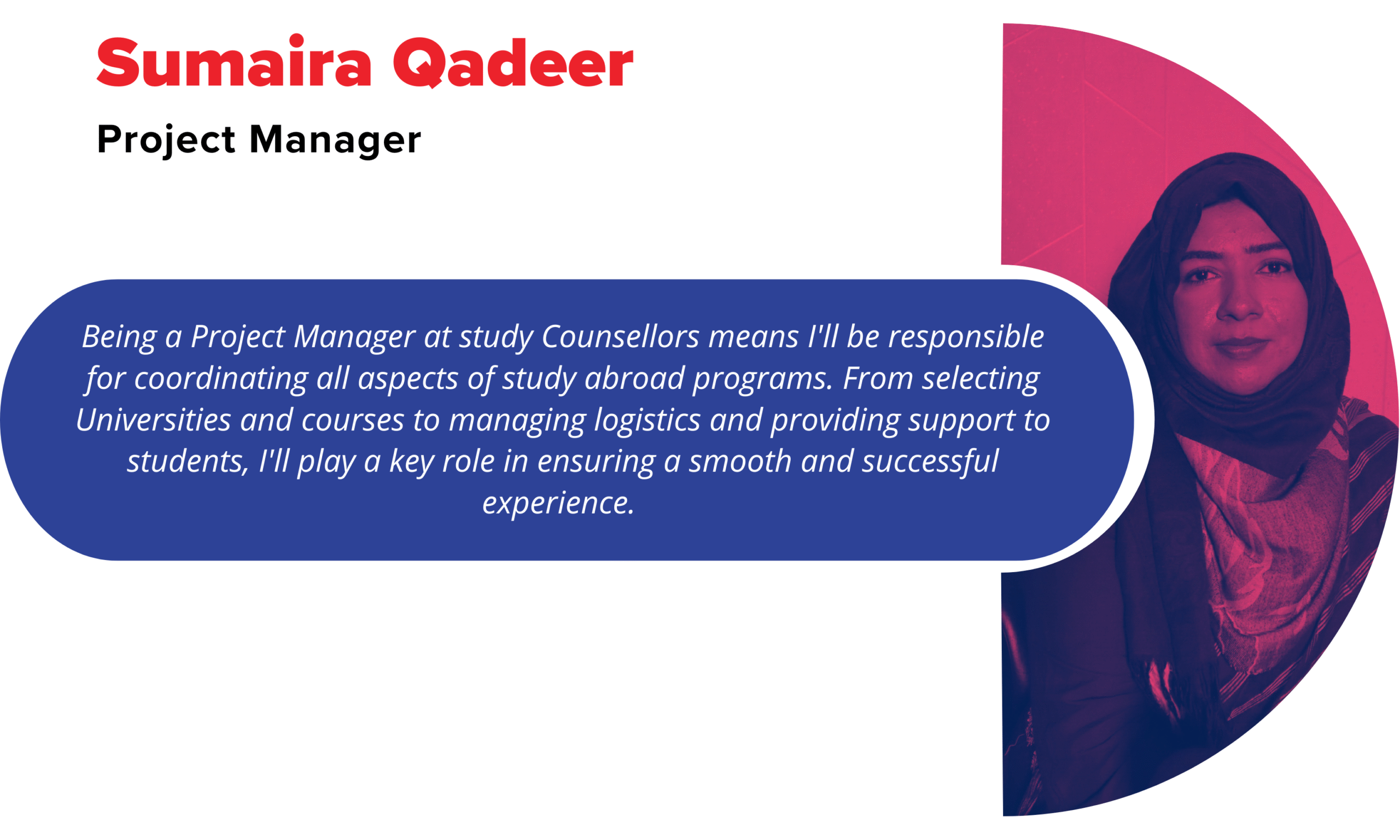 Sumaira Qadeer

Project Manager

Being a Project Manager at study Counsellors means I'll be responsible for coordinating all aspects of study abroad programs. From selecting Universities and courses to managing logistics and providing support to students, I'll play a key role in ensuring a smooth and successful experience.